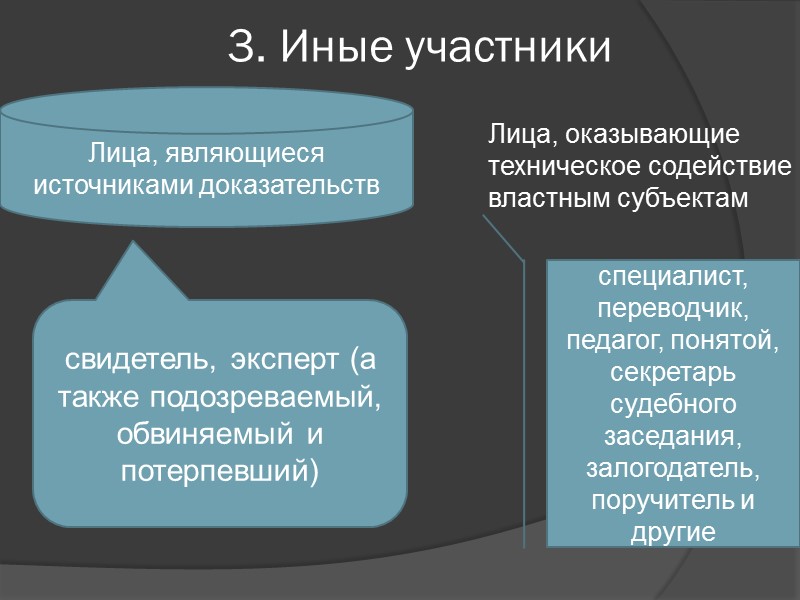 3. Иные участники

Лица, являющиеся источниками доказательств

свидетель, эксперт (а также подозреваемый, обвиняемый и потерпевший)

Лица, оказывающие техническое содействие властным субъектам

специалист, переводчик, педагог, понятой, секретарь судебного заседания, залогодатель, поручитель и другие